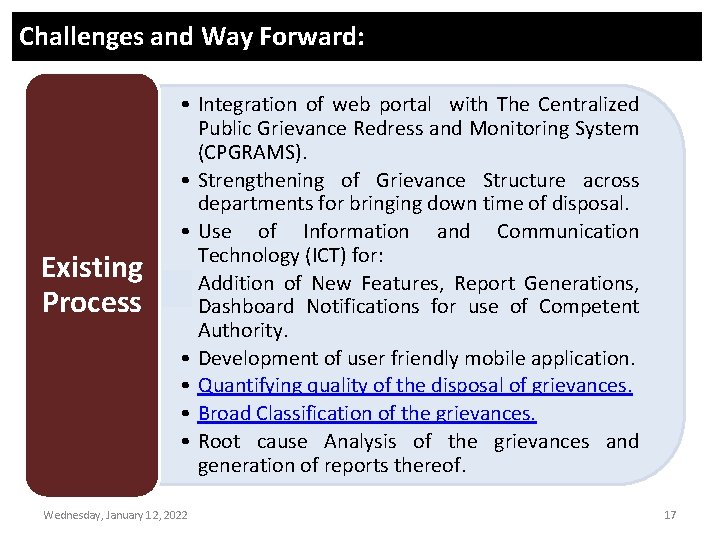 Challenges and Way Forward:

Existing Process

• Integration of web portal with The Centralized Public Grievance Redress and Monitoring System (CPGRAMS).
• Strengthening of Grievance Structure across departments for bringing down time of disposal.
• Use of Information and Communication Technology (ICT) for:
Addition of New Features, Report Generations, Dashboard Notifications for use of Competent Authority.
• Development of user friendly mobile application.
• Quantifying quality of the disposal of grievances.
• Broad Classification of the grievances.
• Root cause Analysis of the grievances and generation of reports thereof.

Wednesday, January 12, 2022

17